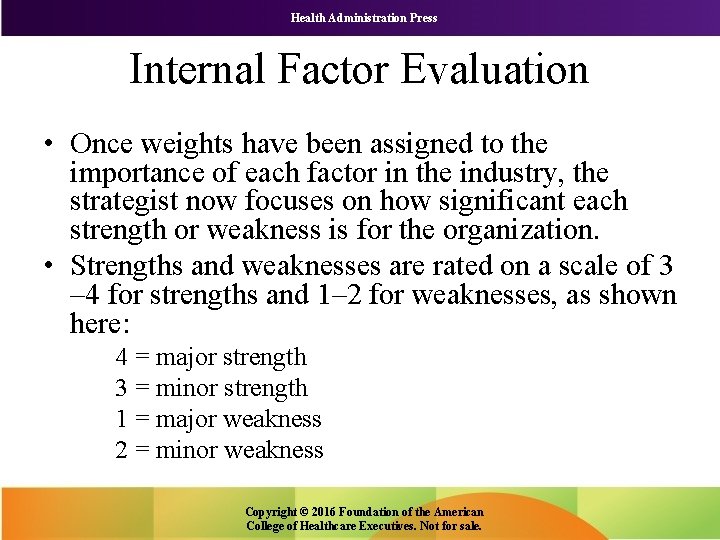 Health Administration Press

Internal Factor Evaluation

• Once weights have been assigned to the importance of each factor in the industry, the strategist now focuses on how significant each strength or weakness is for the organization.
• Strengths and weaknesses are rated on a scale of 3 –4 for strengths and 1–2 for weaknesses, as shown here:

4 = major strength
3 = minor strength
1 = major weakness
2 = minor weakness

Copyright © 2016 Foundation of the American College of Healthcare Executives. Not for sale.